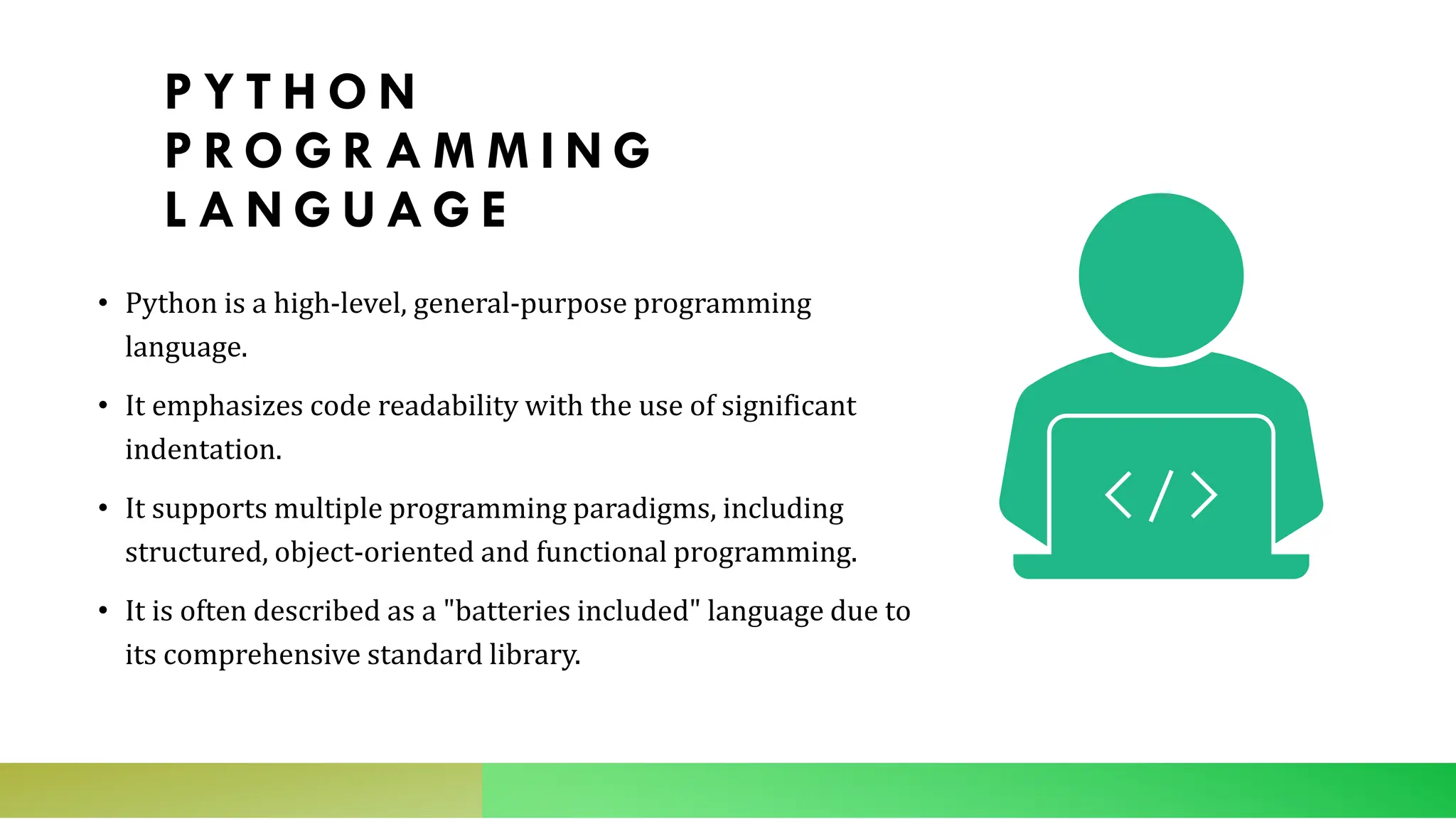 PYTHON PROGRAMMING LANGUAGE

• Python is a high-level, general-purpose programming language.

• It emphasizes code readability with the use of significant indentation.

• It supports multiple programming paradigms, including structured, object-oriented and functional programming.

• It is often described as a "batteries included" language due to its comprehensive standard library.

</>